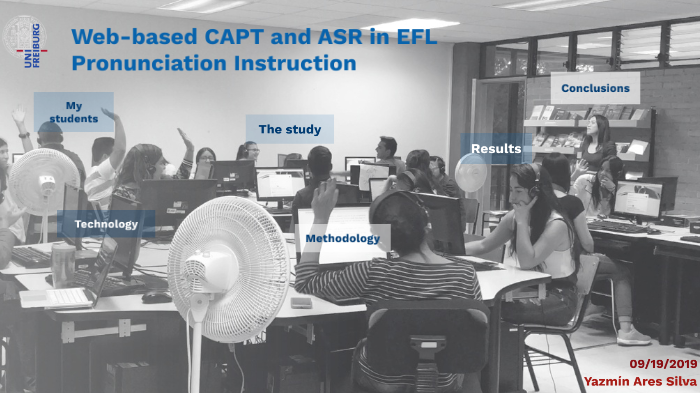 UNI FREIBURG

Web-based CAPT and ASR in EFL Pronunciation Instruction

My students

The study

Conclusions

Results

Technology

Methodology

09/19/2019
Yazmin Ares Silva